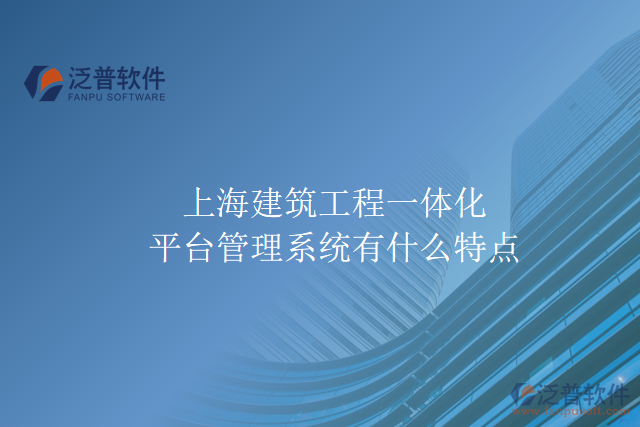 泛普软件
FANPU SOFTWARE

上海建筑工程一体化
平台管理系统有什么特点

泛普软件
www.fanpusoft.com